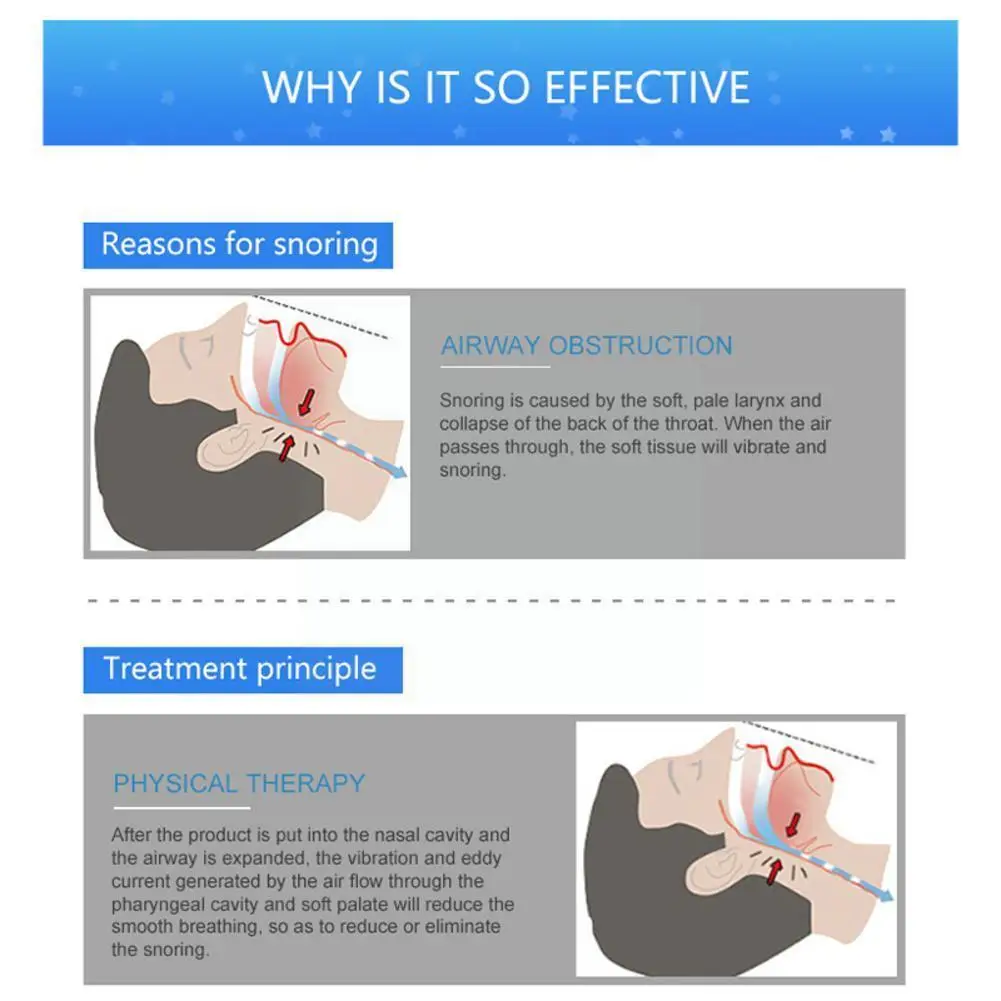 WHY IS IT SO EFFECTIVE

Reasons for snoring

AIRWAY OBSTRUCTION

Snoring is caused by the soft, pale larynx and collapse of the back of the throat. When the air passes through, the soft tissue will vibrate and snoring.

Treatment principle

PHYSICAL THERAPY

After the product is put into the nasal cavity and the airway is expanded, the vibration and eddy current generated by the air flow through the pharyngeal cavity and soft palate will reduce the smooth breathing, so as to reduce or eliminate the snoring.